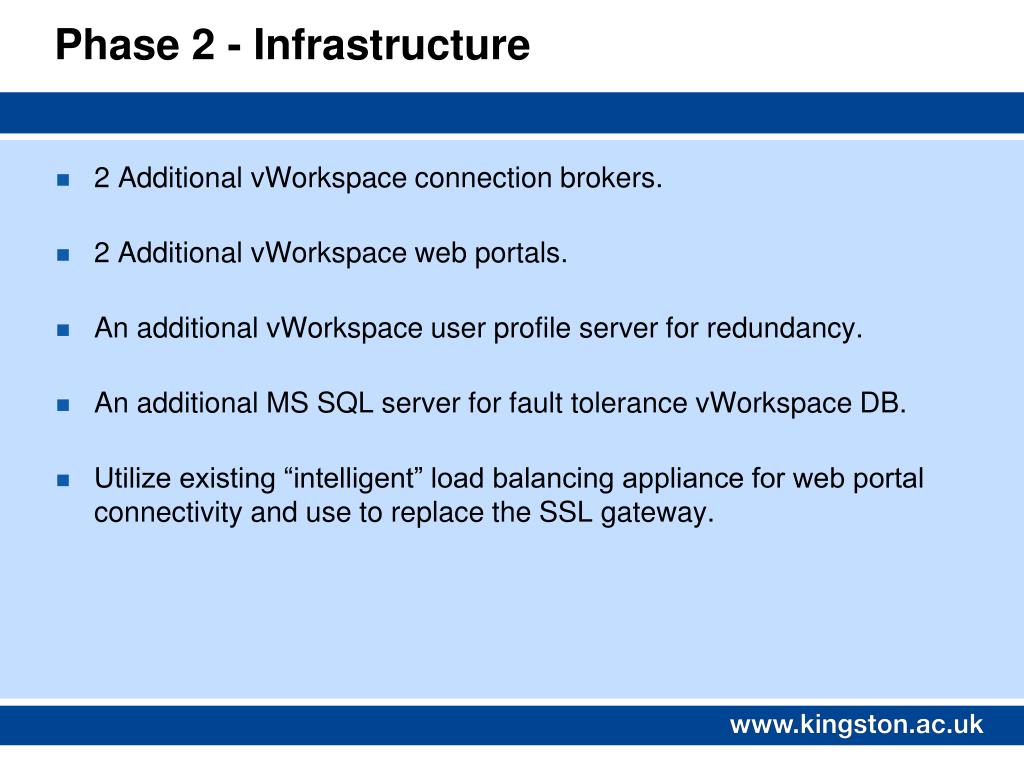 Phase 2 - Infrastructure

- 2 Additional vWorkspace connection brokers.
- 2 Additional vWorkspace web portals.
- An additional vWorkspace user profile server for redundancy.
- An additional MS SQL server for fault tolerance vWorkspace DB.
- Utilize existing “intelligent” load balancing appliance for web portal connectivity and use to replace the SSL gateway.

www.kingston.ac.uk